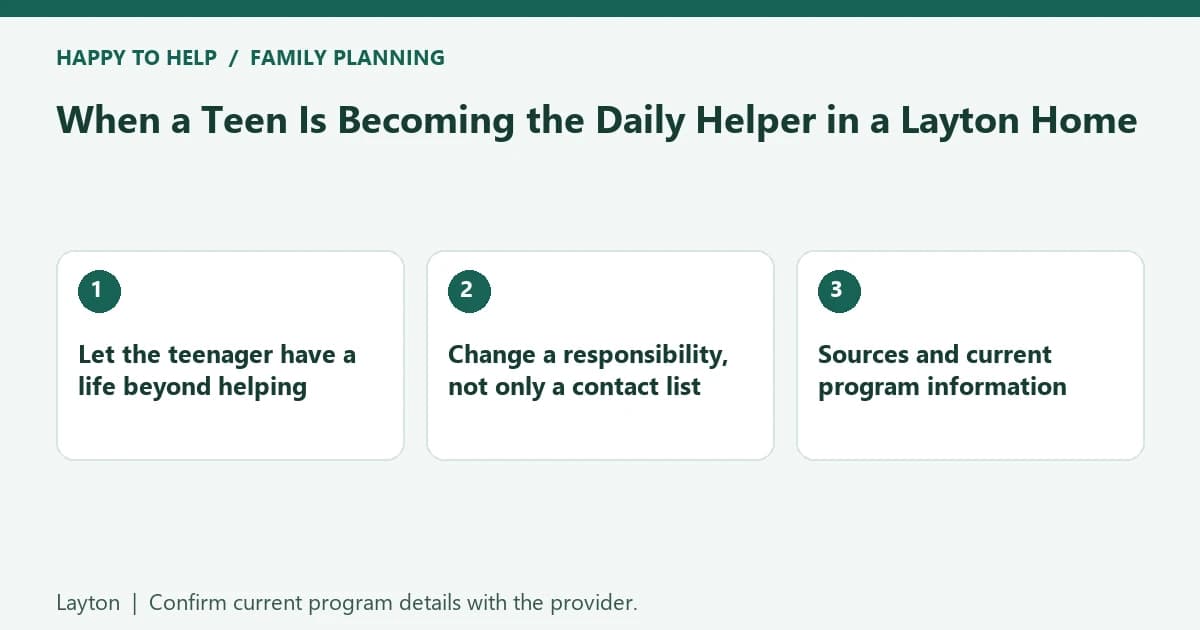 HAPPY TO HELP / FAMILY PLANNING

When a Teen Is Becoming the Daily Helper in a Layton Home

1

Let the teenager have a life beyond helping

2

Change a responsibility, not only a contact list

3

Sources and current program information

Layton | Confirm current program details with the provider.